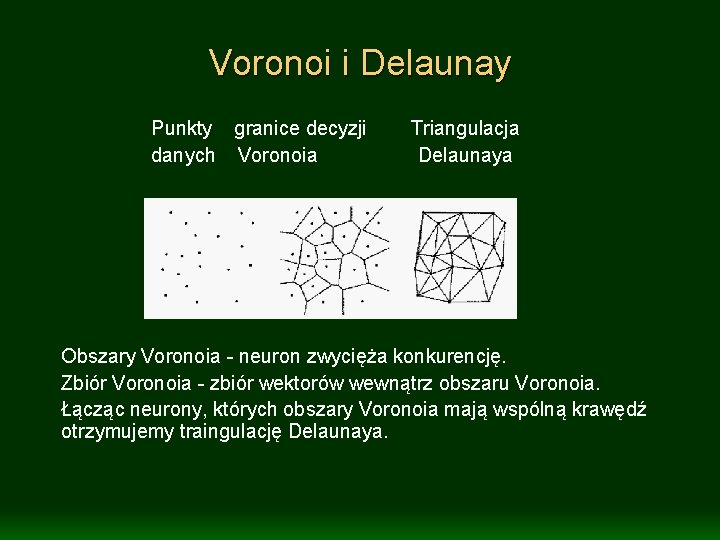 Voronoi i Delaunay

Punkty danych

granice decyzji Voronoia

Triangulacja Delaunaya

Obszary Voronoia - neuron zwycięża konkurencję.

Zbiór Voronoia - zbiór wektorów wewnątrz obszaru Voronoia.

Łącząc neurony, których obszary Voronoia mają wspólną krawędź otrzymujemy traingulację Delaunaya.